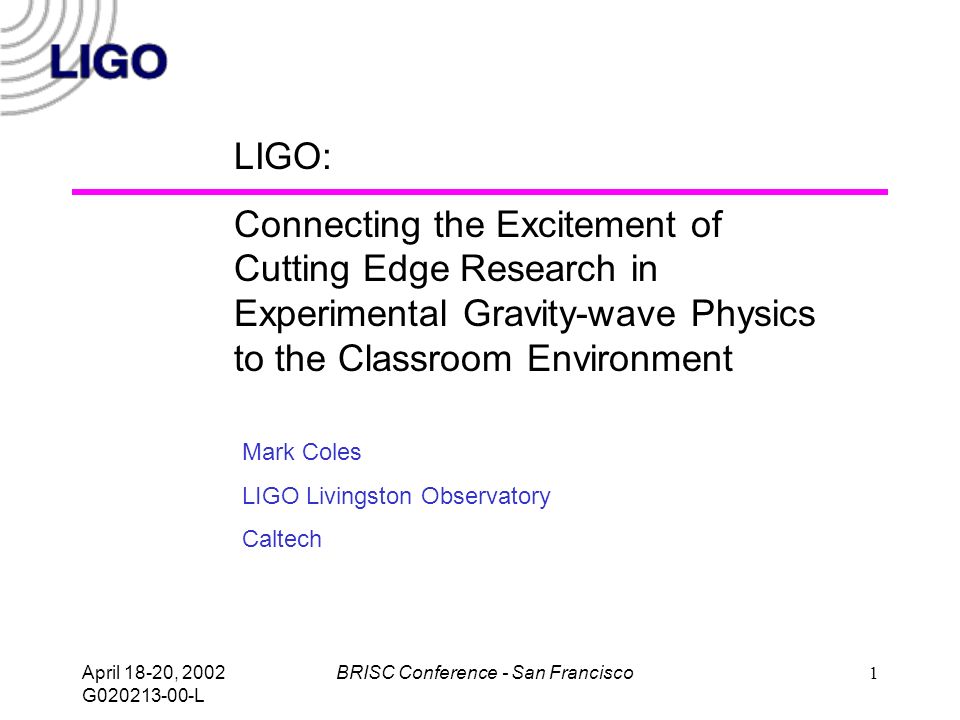 LIGO

LIGO:

Connecting the Excitement of Cutting Edge Research in Experimental Gravity-wave Physics to the Classroom Environment

Mark Coles

LIGO Livingston Observatory

Caltech

April 18-20, 2002
G020213-00-L

BRISC Conference - San Francisco

1